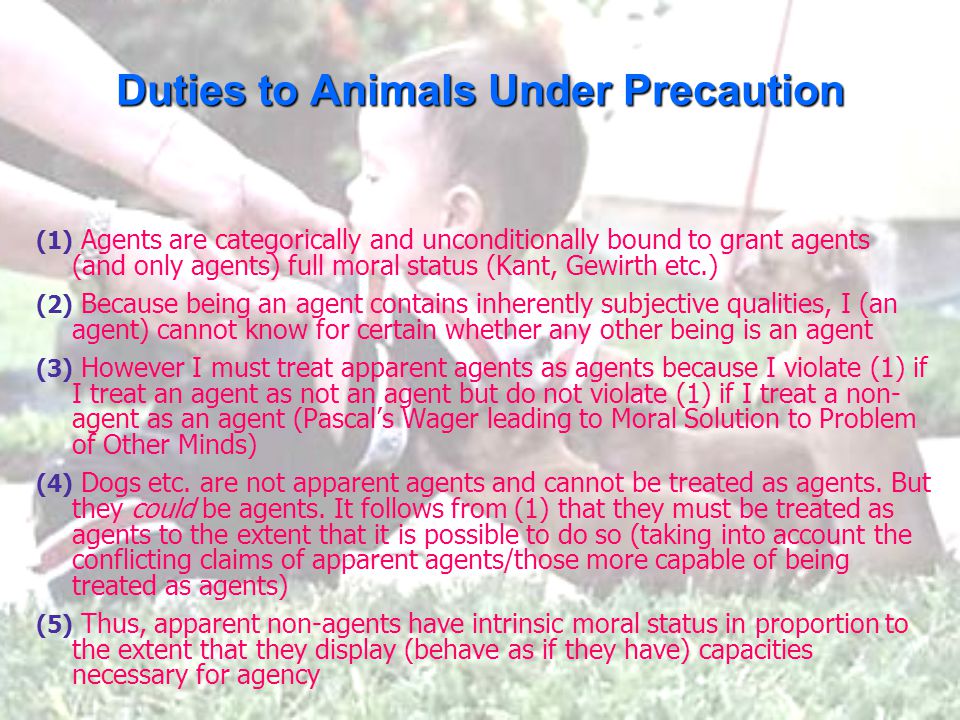 Duties to Animals Under Precaution

(1) Agents are categorically and unconditionally bound to grant agents (and only agents) full moral status (Kant, Gewirth etc.)

(2) Because being an agent contains inherently subjective qualities, I (an agent) cannot know for certain whether any other being is an agent

(3) However I must treat apparent agents as agents because I violate (1) if I treat an agent as not an agent but do not violate (1) if I treat a non-agent as an agent (Pascal's Wager leading to Moral Solution to Problem of Other Minds)

(4) Dogs etc. are not apparent agents and cannot be treated as agents. But they could be agents. It follows from (1) that they must be treated as agents to the extent that it is possible to do so (taking into account the conflicting claims of apparent agents/those more capable of being treated as agents)

(5) Thus, apparent non-agents have intrinsic moral status in proportion to the extent that they display (behave as if they have) capacities necessary for agency